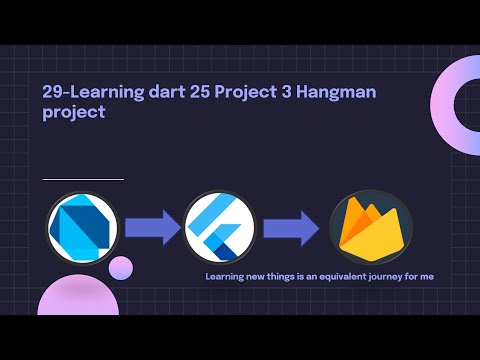 29-Learning dart 25 Project 3 Hangman project

Learning new things is an equivalent journey for me